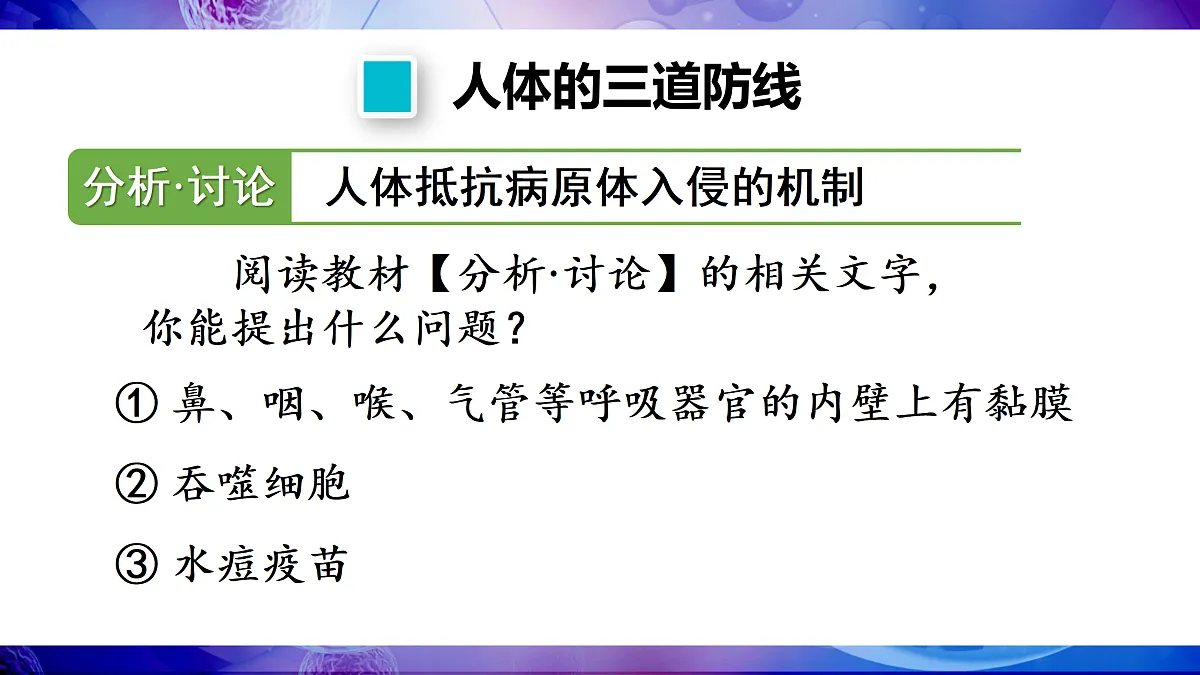 人体的三道防线

分析·讨论 人体抵抗病原体入侵的机制

阅读教材【分析·讨论】的相关文字，你能提出什么问题？

① 鼻、咽、喉、气管等呼吸器官的内壁上有黏膜

② 吞噬细胞

③ 水痘疫苗